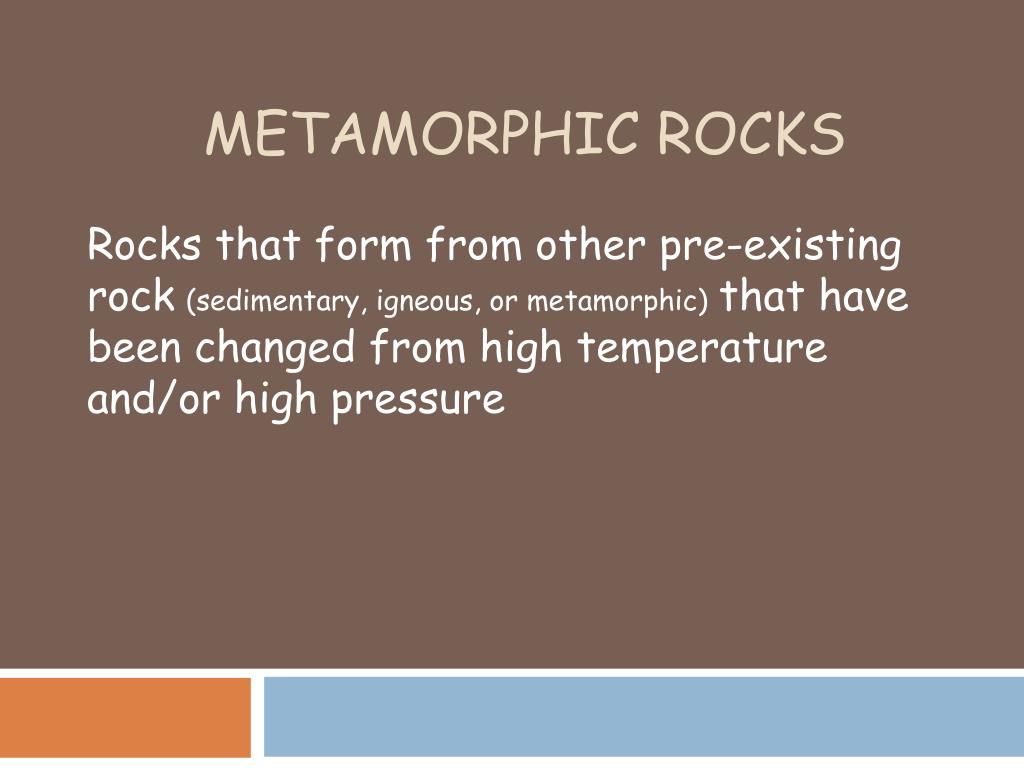 METAMORPHIC ROCKS

Rocks that form from other pre-existing rock (sedimentary, igneous, or metamorphic) that have been changed from high temperature and/or high pressure